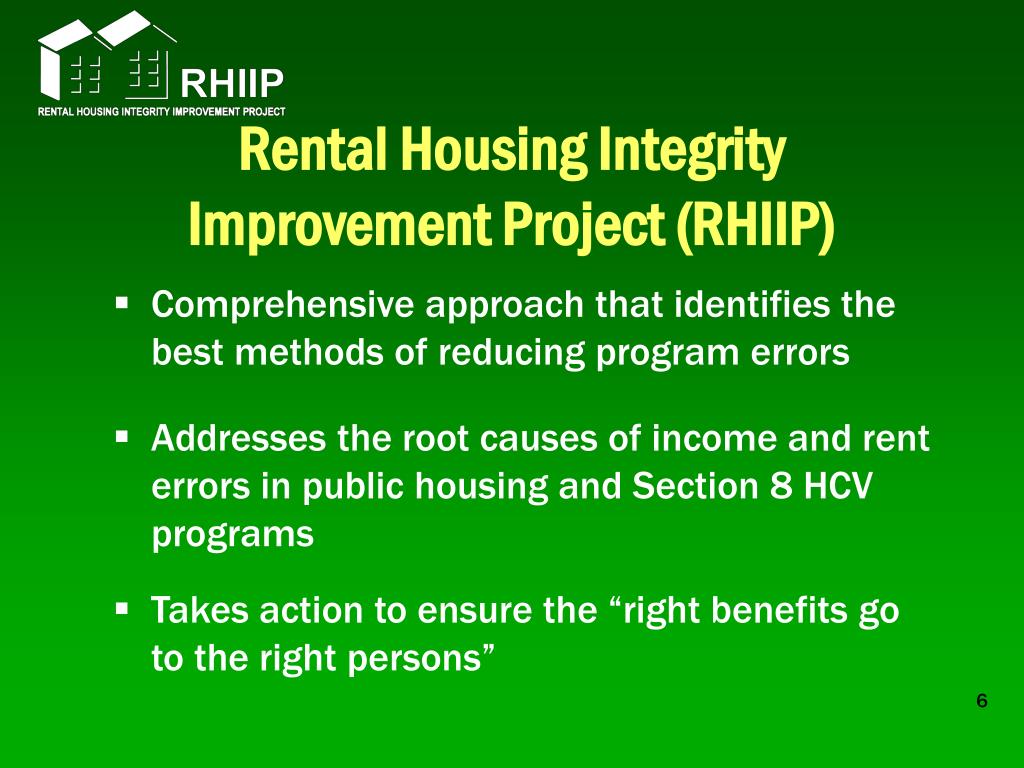 RHIIP
RENTAL HOUSING INTEGRITY IMPROVEMENT PROJECT

Rental Housing Integrity Improvement Project (RHIIP)

▪ Comprehensive approach that identifies the best methods of reducing program errors

▪ Addresses the root causes of income and rent errors in public housing and Section 8 HCV programs

▪ Takes action to ensure the “right benefits go to the right persons”

6